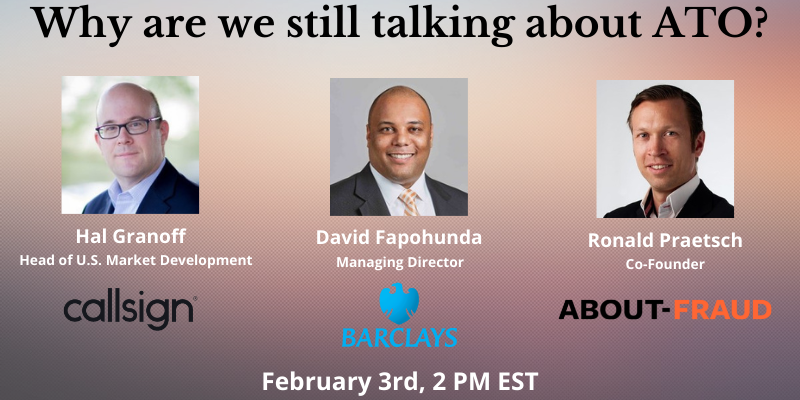 Why are we still talking about ATO?

Hal Granoff
Head of U.S. Market Development

callsign

David Fapohunda
Managing Director

BARCLAYS

Ronald Praetsch
Co-Founder

ABOUT-FRAUD

February 3rd, 2 PM EST